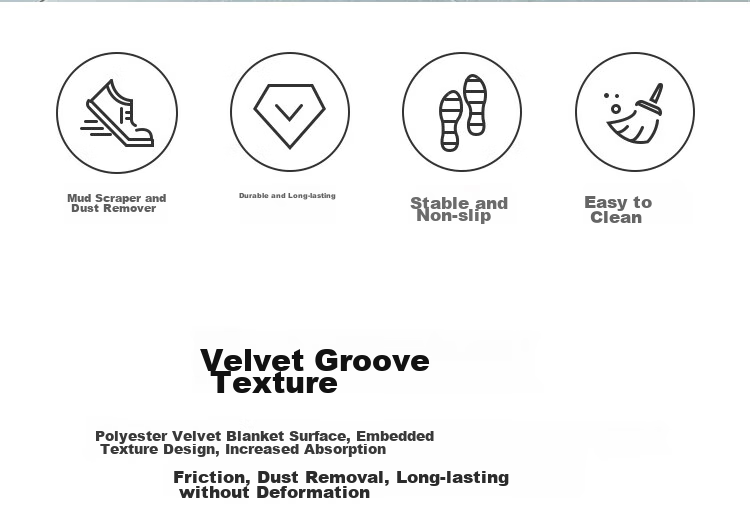 Mud Scraper and Dust Remover

Durable and Long-lasting

Stable and Non-slip

Easy to Clean

Velvet Groove Texture

Polyester Velvet Blanket Surface, Embedded Texture Design, Increased Absorption

Friction, Dust Removal, Long-lasting without Deformation